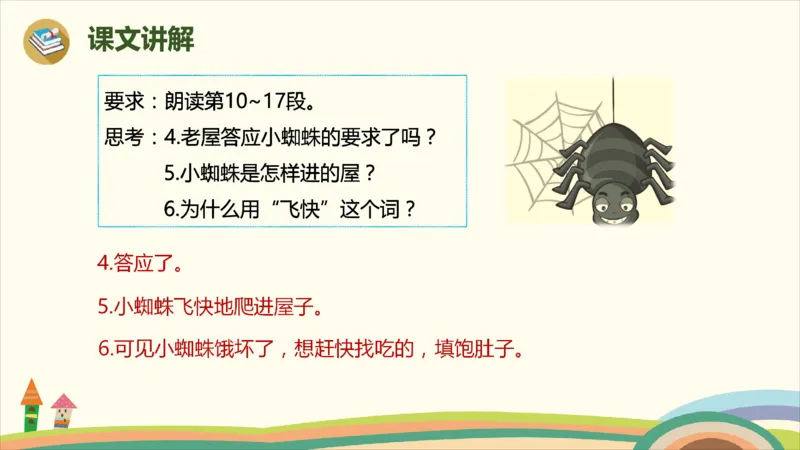 课文讲解

要求：朗读第10~17段。
思考：4.老屋答应小蜘蛛的要求了吗？
5.小蜘蛛是怎样进的屋？
6.为什么用“飞快”这个词？

4.答应了。

5.小蜘蛛飞快地爬进屋子。

6.可见小蜘蛛饿坏了，想赶快找吃的，填饱肚子。